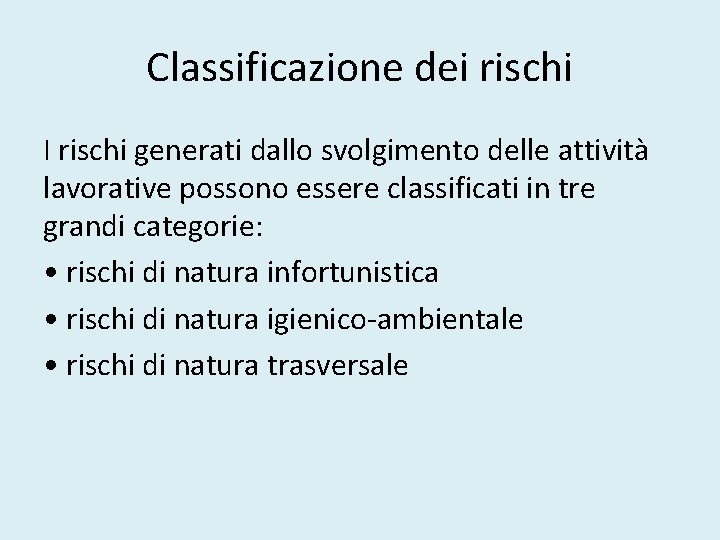 Classificazione dei rischi

I rischi generati dallo svolgimento delle attività lavorative possono essere classificati in tre grandi categorie:

• rischi di natura infortunistica
• rischi di natura igienico-ambientale
• rischi di natura trasversale